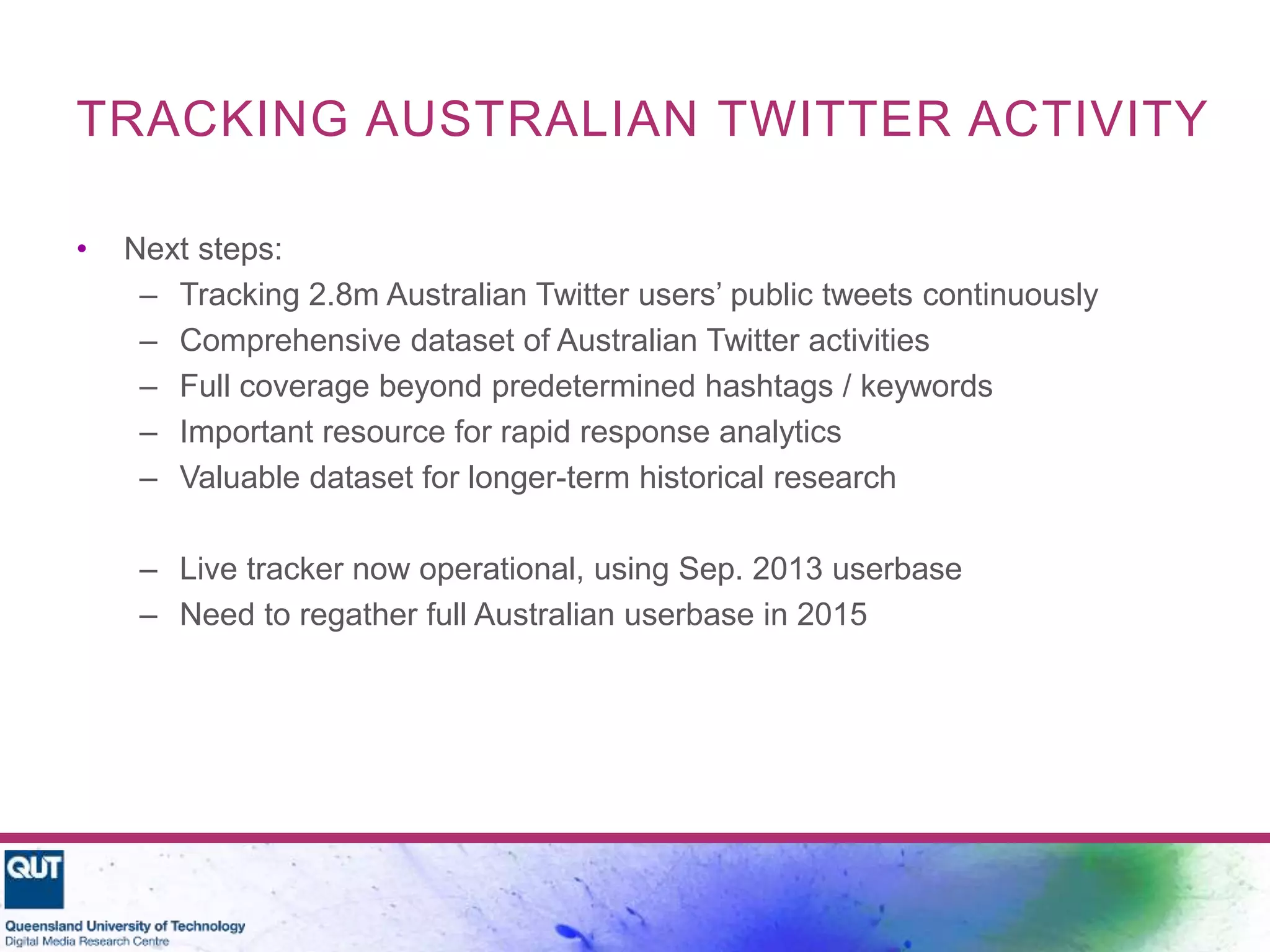 TRACKING AUSTRALIAN TWITTER ACTIVITY

• Next steps:
– Tracking 2.8m Australian Twitter users' public tweets continuously
– Comprehensive dataset of Australian Twitter activities
– Full coverage beyond predetermined hashtags / keywords
– Important resource for rapid response analytics
– Valuable dataset for longer-term historical research

– Live tracker now operational, using Sep. 2013 userbase
– Need to regather full Australian userbase in 2015

QUT
Queensland University of Technology
Digital Media Research Centre